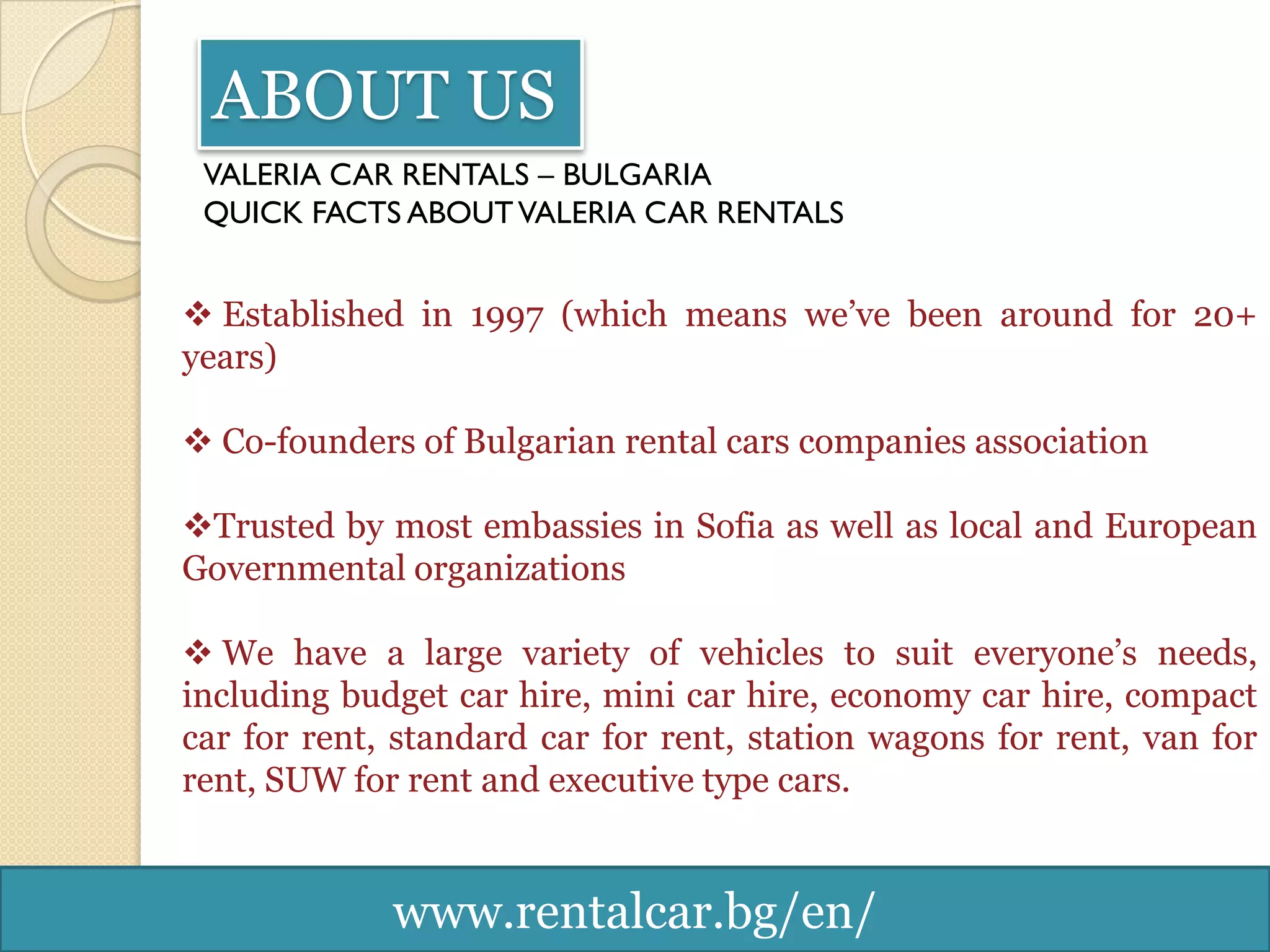 ABOUT US

VALERIA CAR RENTALS – BULGARIA
QUICK FACTS ABOUT VALERIA CAR RENTALS

❖ Established in 1997 (which means we've been around for 20+ years)

❖ Co-founders of Bulgarian rental cars companies association

❖Trusted by most embassies in Sofia as well as local and European Governmental organizations

❖ We have a large variety of vehicles to suit everyone's needs, including budget car hire, mini car hire, economy car hire, compact car for rent, standard car for rent, station wagons for rent, van for rent, SUW for rent and executive type cars.

www.rentalcar.bg/en/